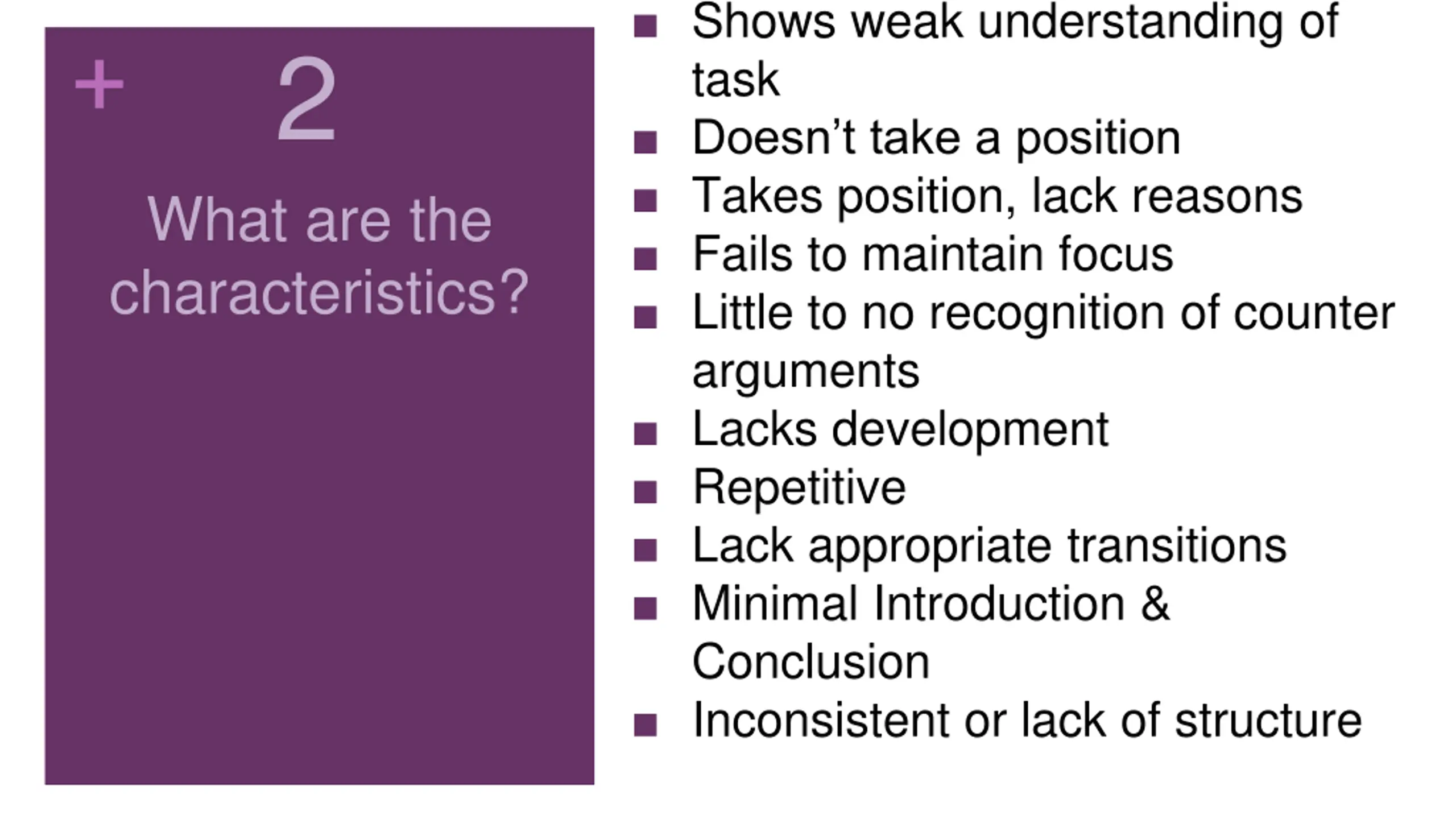 + 2

What are the characteristics?

- Shows weak understanding of task
- Doesn’t take a position
- Takes position, lack reasons
- Fails to maintain focus
- Little to no recognition of counter arguments
- Lacks development
- Repetitive
- Lack appropriate transitions
- Minimal Introduction & Conclusion
- Inconsistent or lack of structure